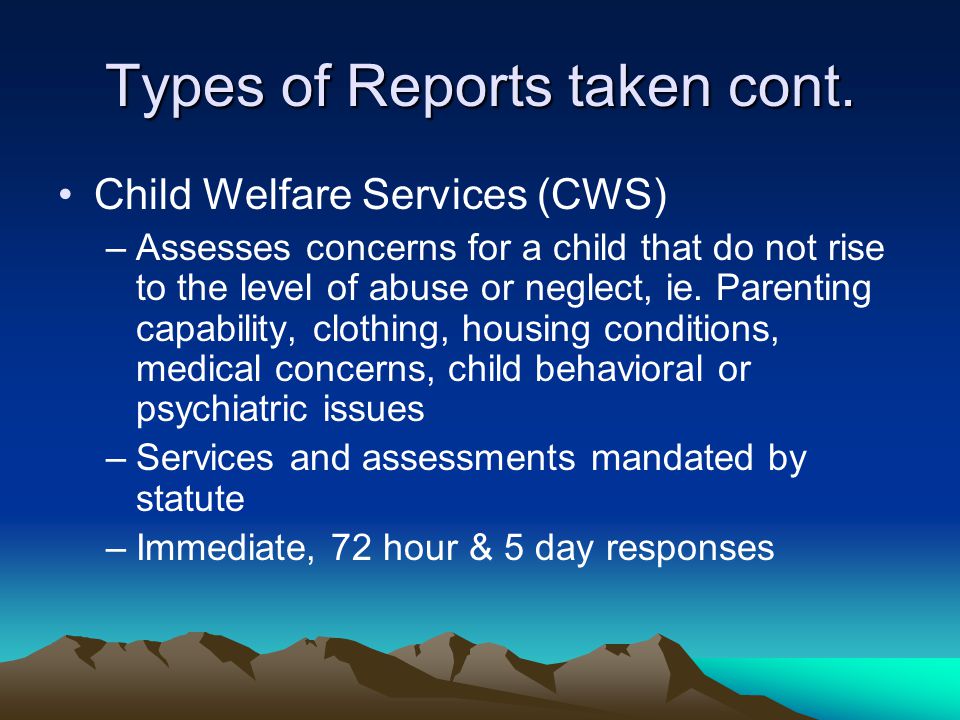 Types of Reports taken cont.

• Child Welfare Services (CWS)
– Assesses concerns for a child that do not rise to the level of abuse or neglect, ie. Parenting capability, clothing, housing conditions, medical concerns, child behavioral or psychiatric issues
– Services and assessments mandated by statute
– Immediate, 72 hour & 5 day responses